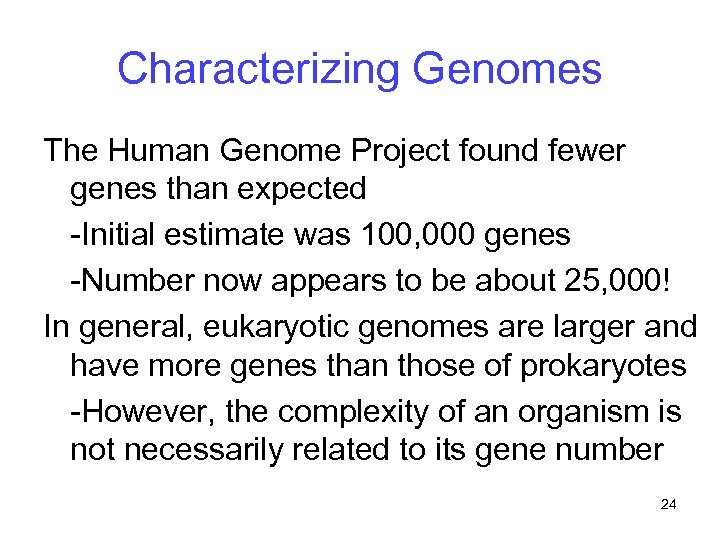 Characterizing Genomes

The Human Genome Project found fewer genes than expected

-Initial estimate was 100,000 genes

-Number now appears to be about 25,000!

In general, eukaryotic genomes are larger and have more genes than those of prokaryotes

-However, the complexity of an organism is not necessarily related to its gene number

24